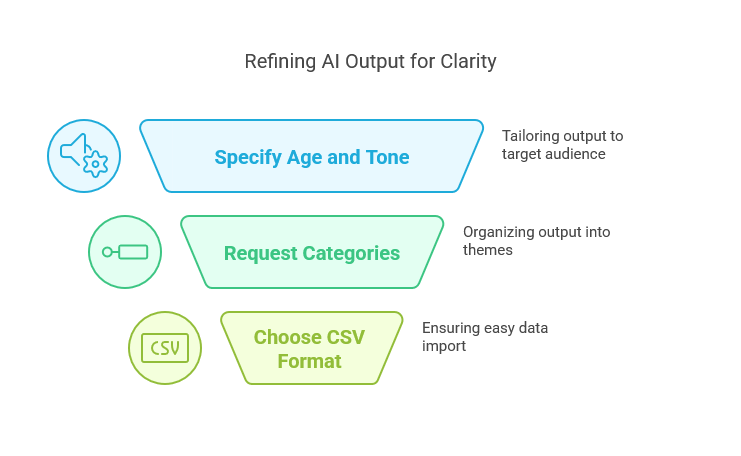 Refining AI Output for Clarity

Specify Age and Tone

Tailoring output to target audience

Request Categories

Organizing output into themes

CSV

Choose CSV Format

Ensuring easy data import